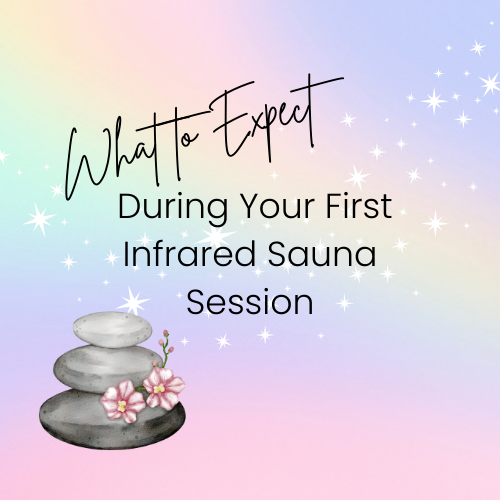 What to Expect

During Your First Infrared Sauna Session